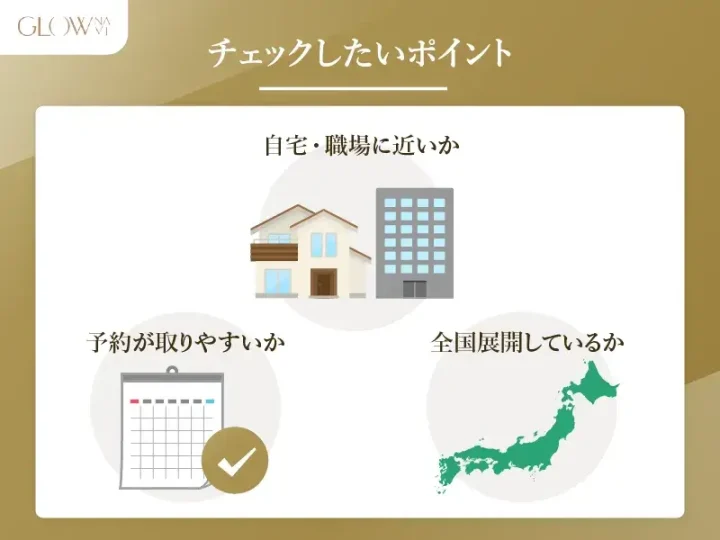 GLOW NAVI

チェックしたいポイント

自宅・職場に近いか

予約が取りやすいか

全国展開しているか